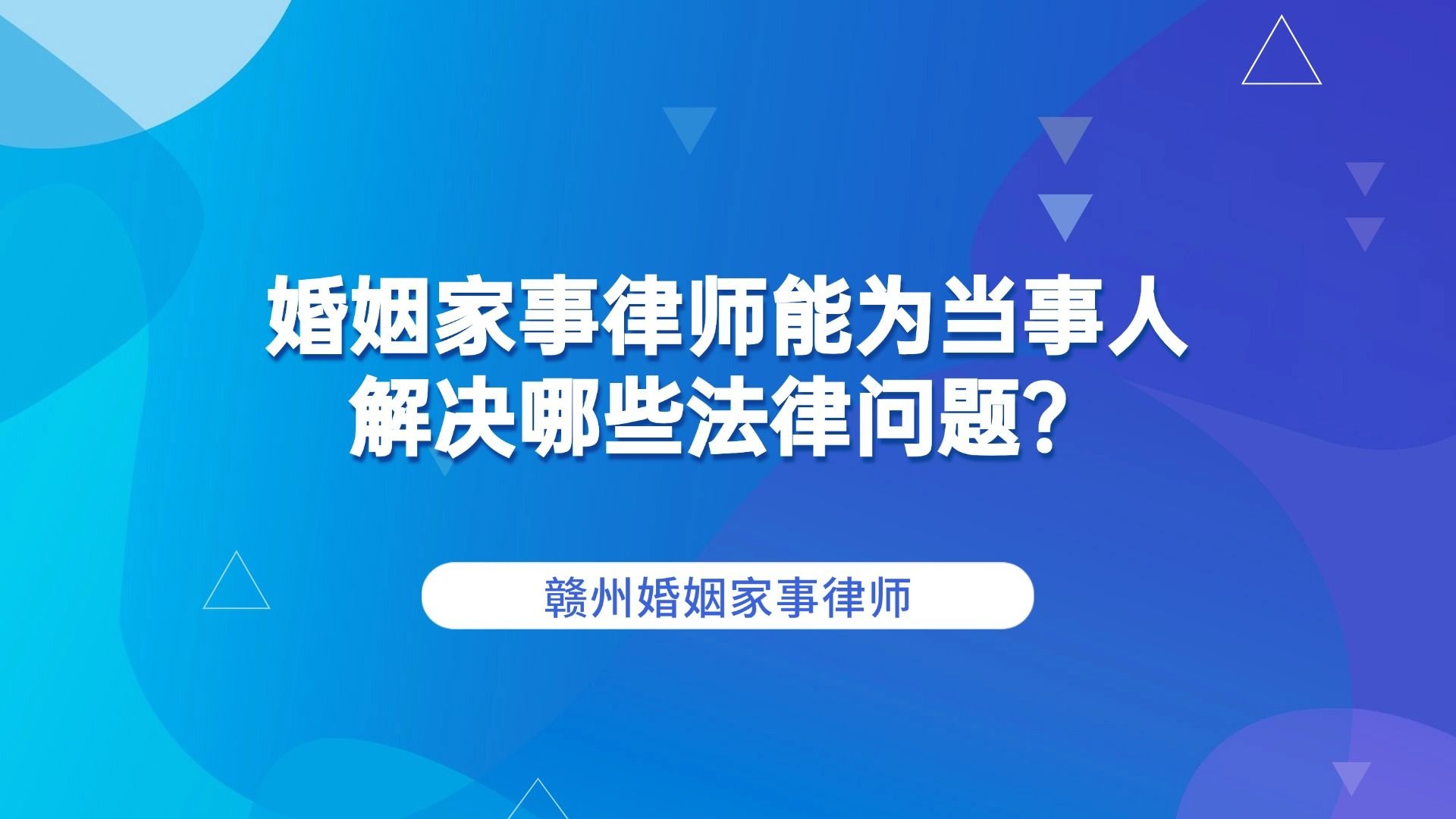 婚姻家事律师能为当事人解决哪些法律问题？

赣州婚姻家事律师